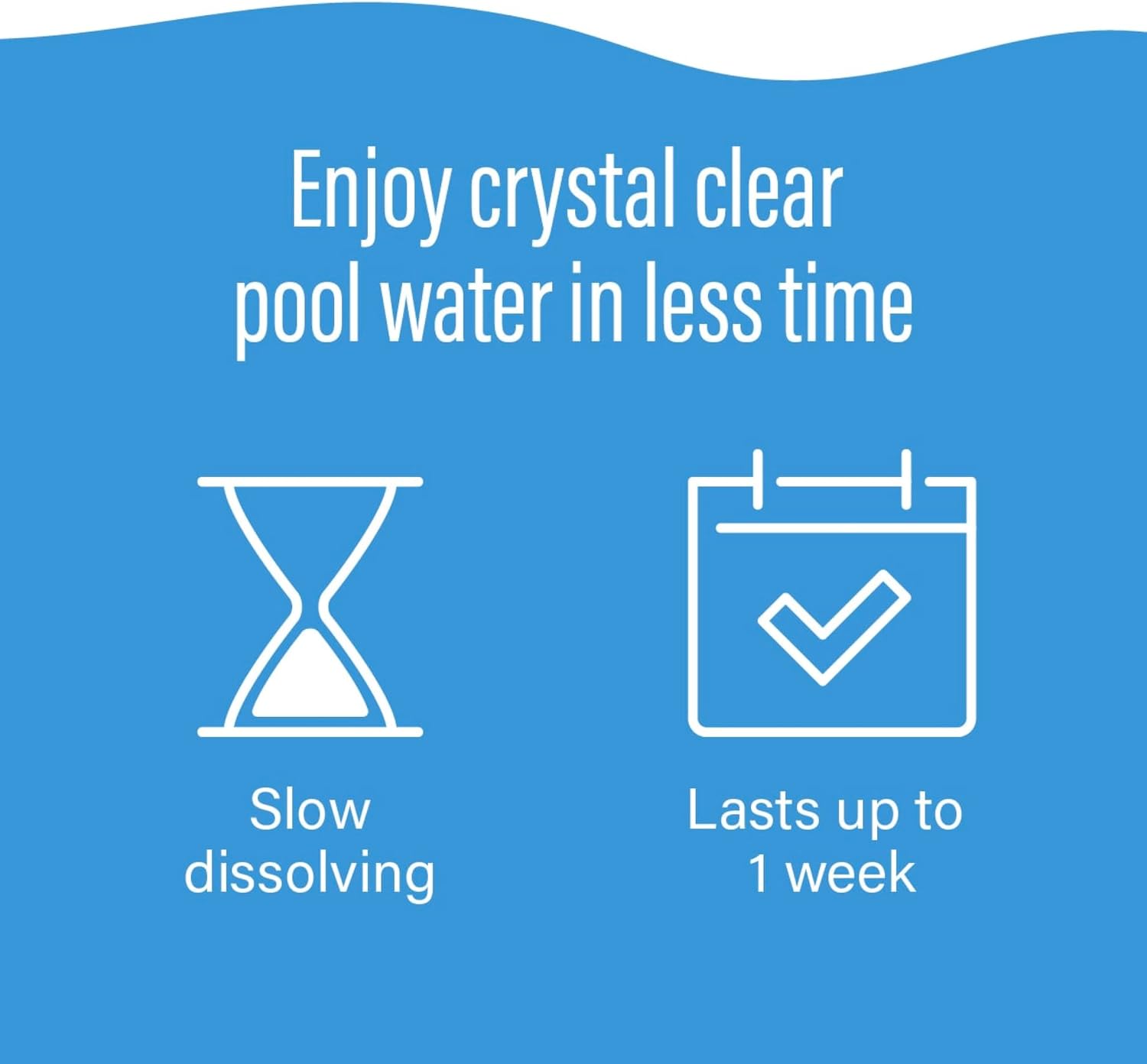 Enjoy crystal clear pool water in less time

Slow dissolving

Lasts up to 1 week